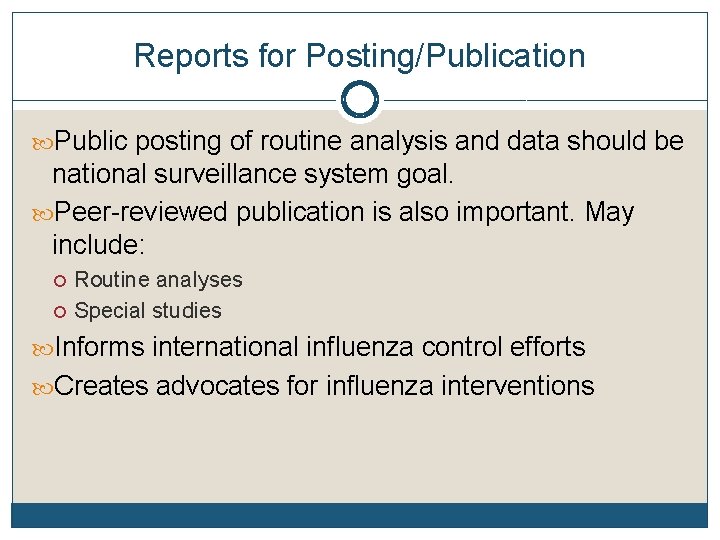 Reports for Posting/Publication

Public posting of routine analysis and data should be national surveillance system goal.

Peer-reviewed publication is also important. May include:

Routine analyses

Special studies

Informs international influenza control efforts

Creates advocates for influenza interventions